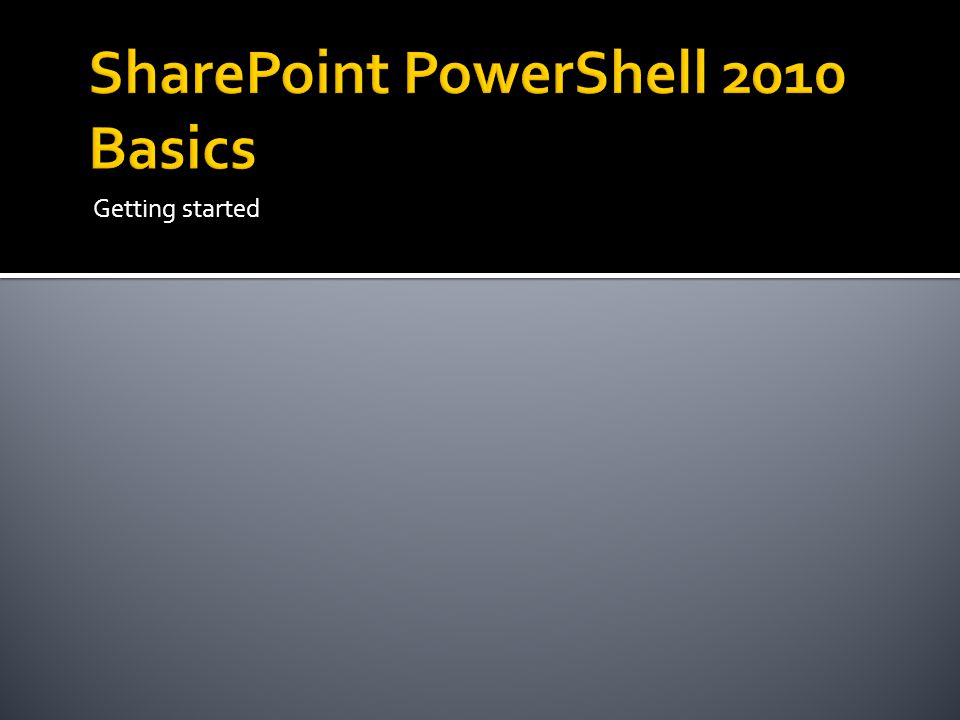 SharePoint PowerShell 2010 Basics

Getting started